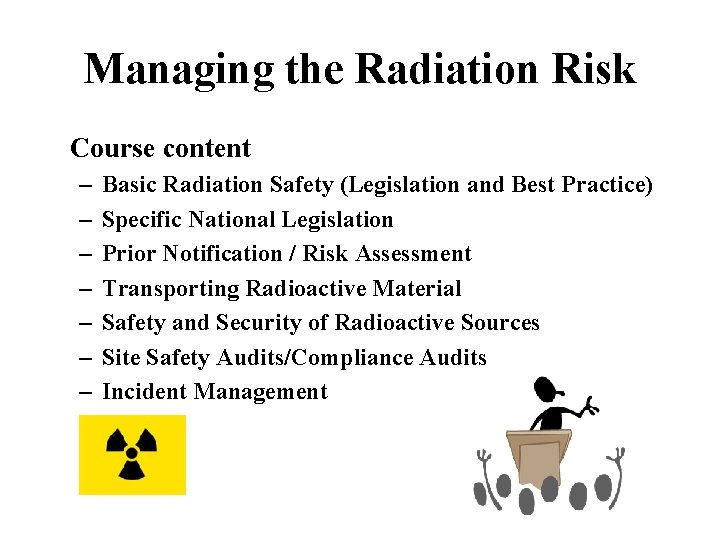 Managing the Radiation Risk

Course content

– Basic Radiation Safety (Legislation and Best Practice)
– Specific National Legislation
– Prior Notification / Risk Assessment
– Transporting Radioactive Material
– Safety and Security of Radioactive Sources
– Site Safety Audits/Compliance Audits
– Incident Management